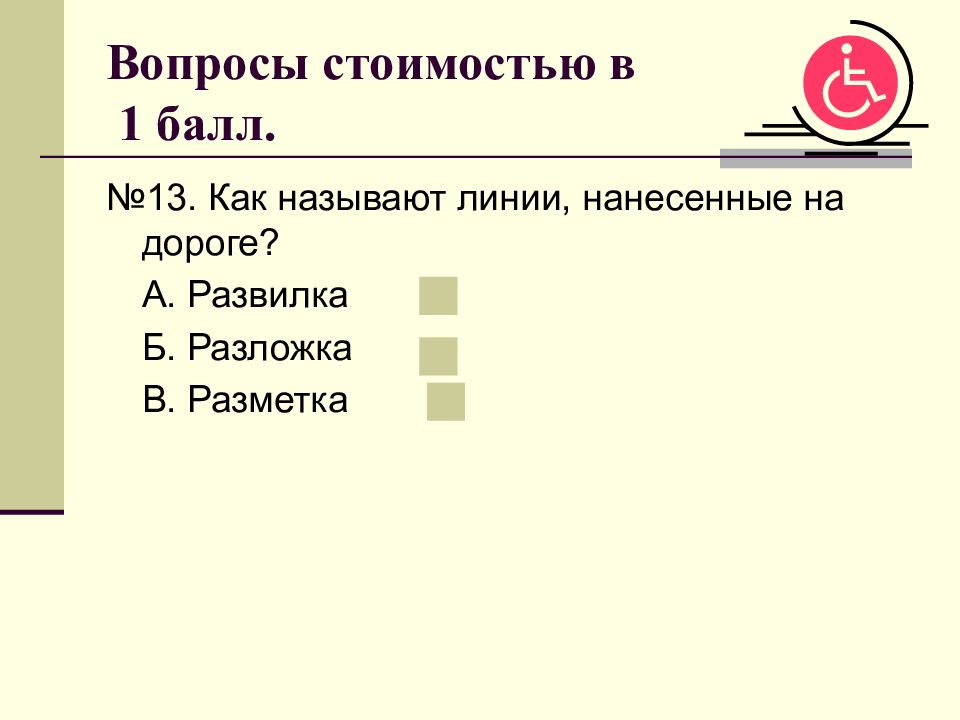 Вопросы стоимостью в 1 балл.

№13. Как называют линии, нанесенные на дороге?

А. Развилка

Б. Разложка

В. Разметка